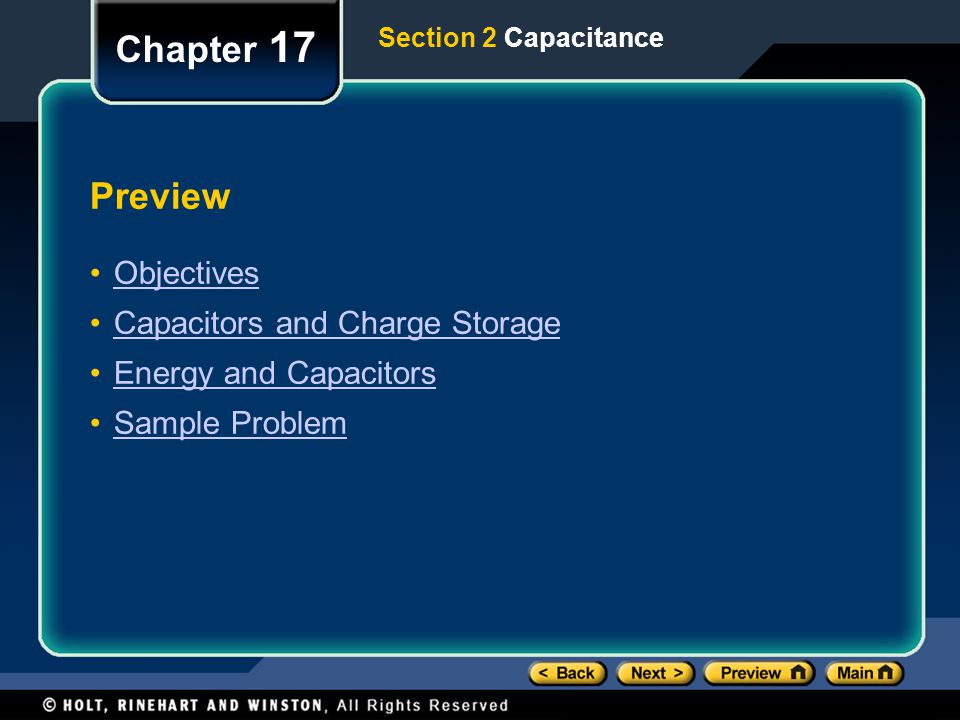 Chapter 17

Section 2 Capacitance

Preview

• Objectives
• Capacitors and Charge Storage
• Energy and Capacitors
• Sample Problem

< Back  Next >  Preview  Main

© HOLT, RINEHART AND WINSTON, All Rights Reserved